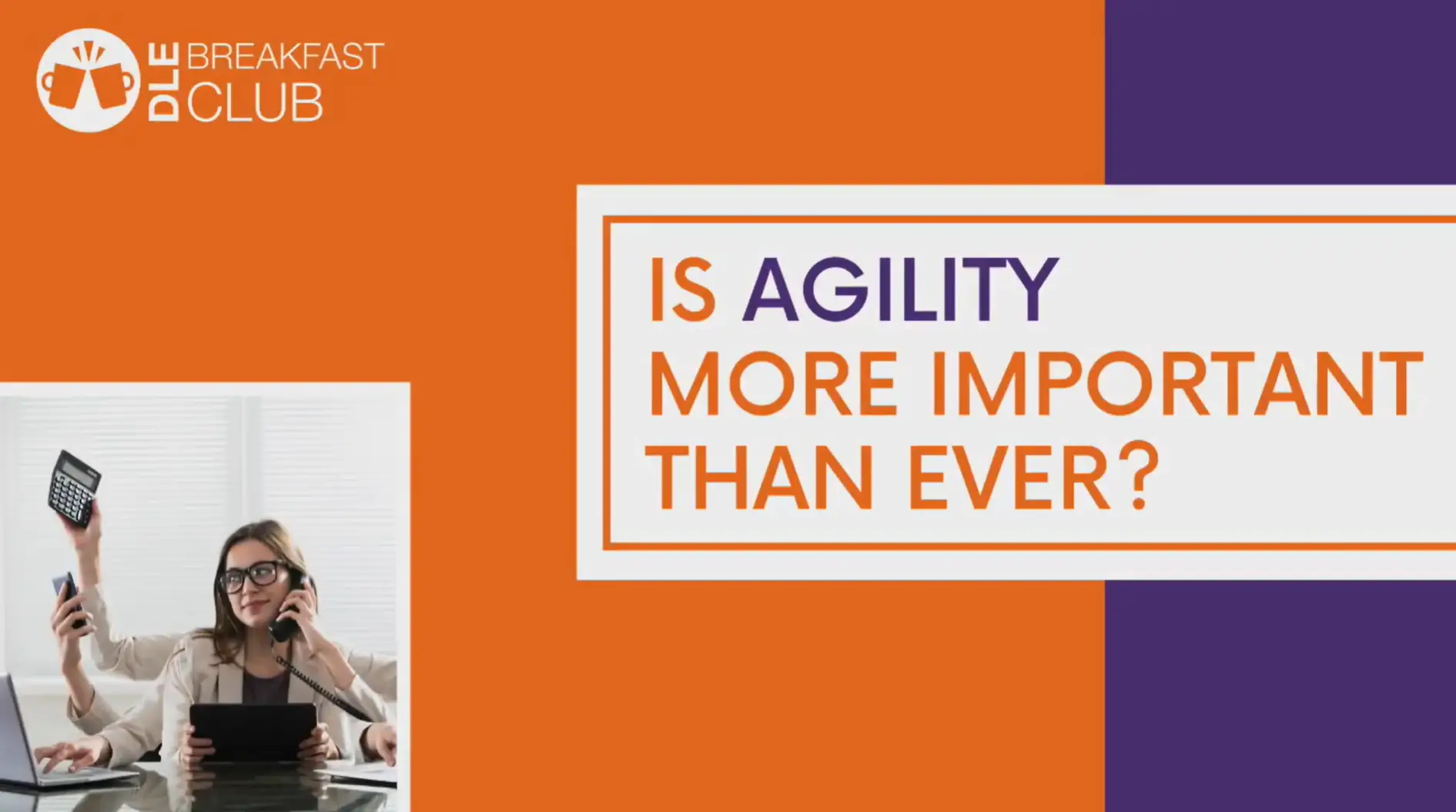 DLE BREAKFAST CLUB

IS AGILITY MORE IMPORTANT THAN EVER?